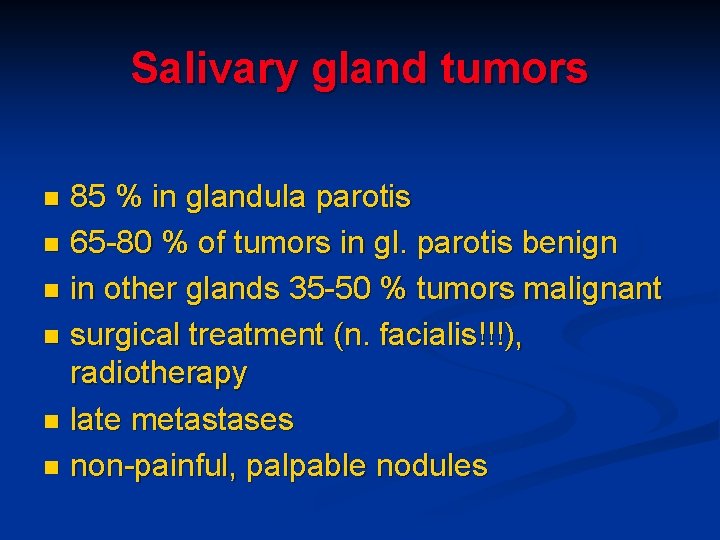 Salivary gland tumors

- 85 % in glandula parotis
- 65-80 % of tumors in gl. parotis benign
- in other glands 35-50 % tumors malignant
- surgical treatment (n. facialis!!!), radiotherapy
- late metastases
- non-painful, palpable nodules